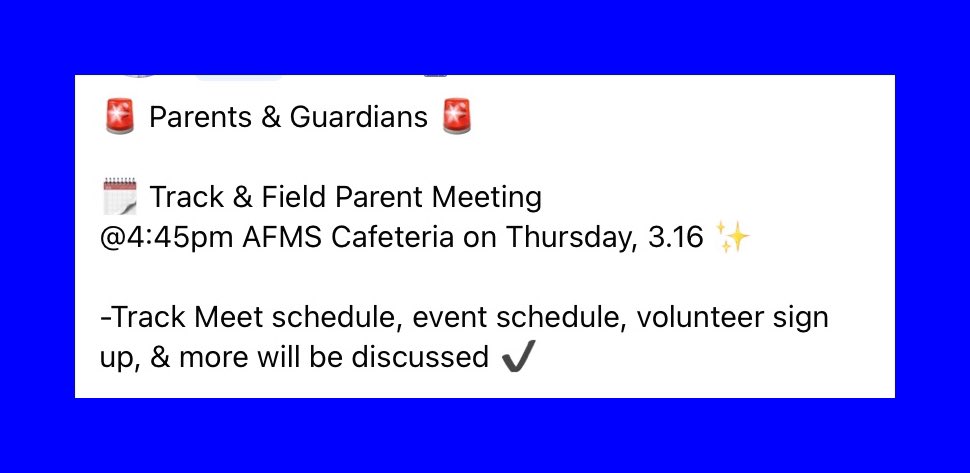 🚨 Parents & Guardians 🚨

🗓️ Track & Field Parent Meeting
@4:45pm AFMS Cafeteria on Thursday, 3.16 ✨

-Track Meet schedule, event schedule, volunteer sign up, & more will be discussed ✔️